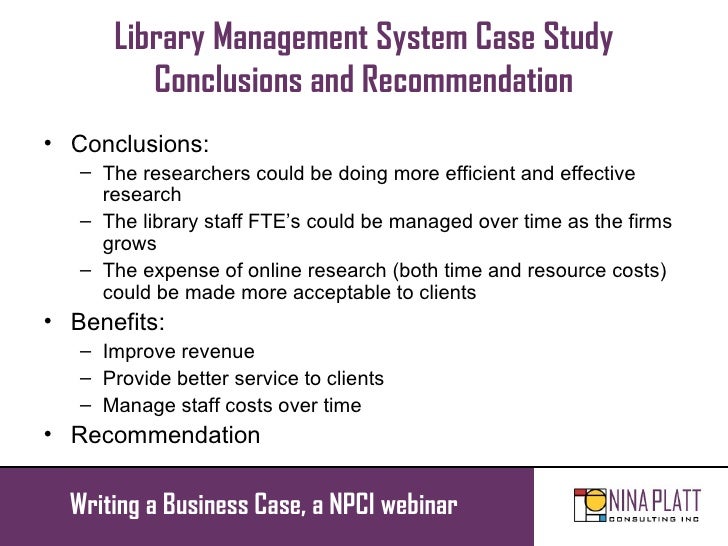 Library Management System Case Study
Conclusions and Recommendation

• Conclusions:
– The researchers could be doing more efficient and effective research
– The library staff FTE's could be managed over time as the firms grows
– The expense of online research (both time and resource costs) could be made more acceptable to clients
• Benefits:
– Improve revenue
– Provide better service to clients
– Manage staff costs over time
• Recommendation

Writing a Business Case, a NPCI webinar

NINA PLATT
CONSULTING INC